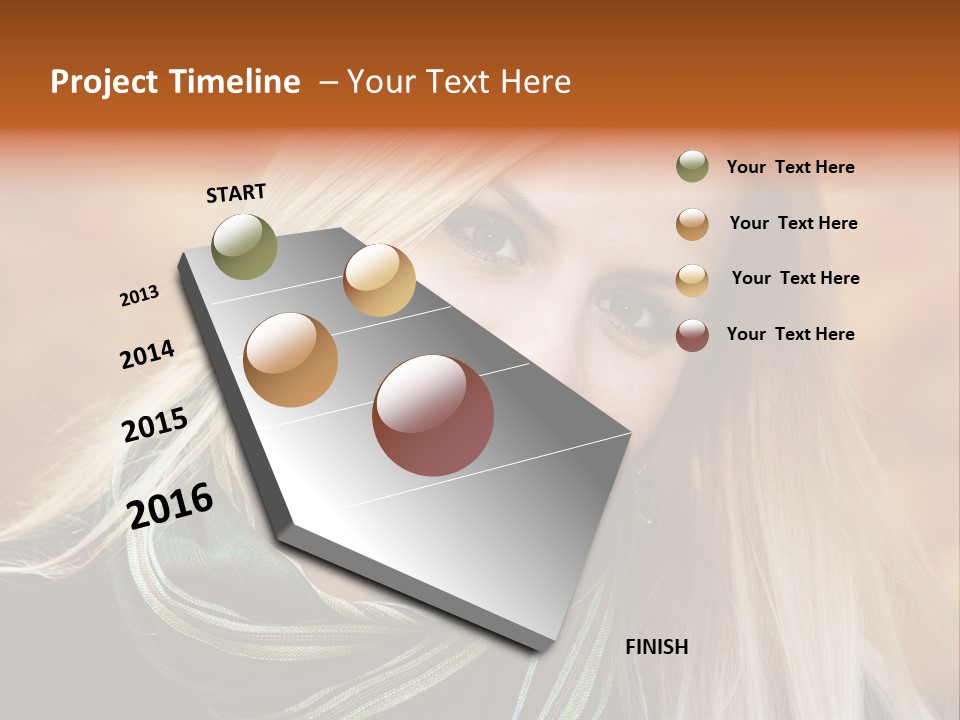 Project Timeline – Your Text Here

START

2013

2014

2015

2016

FINISH

Your Text Here

Your Text Here

Your Text Here

Your Text Here